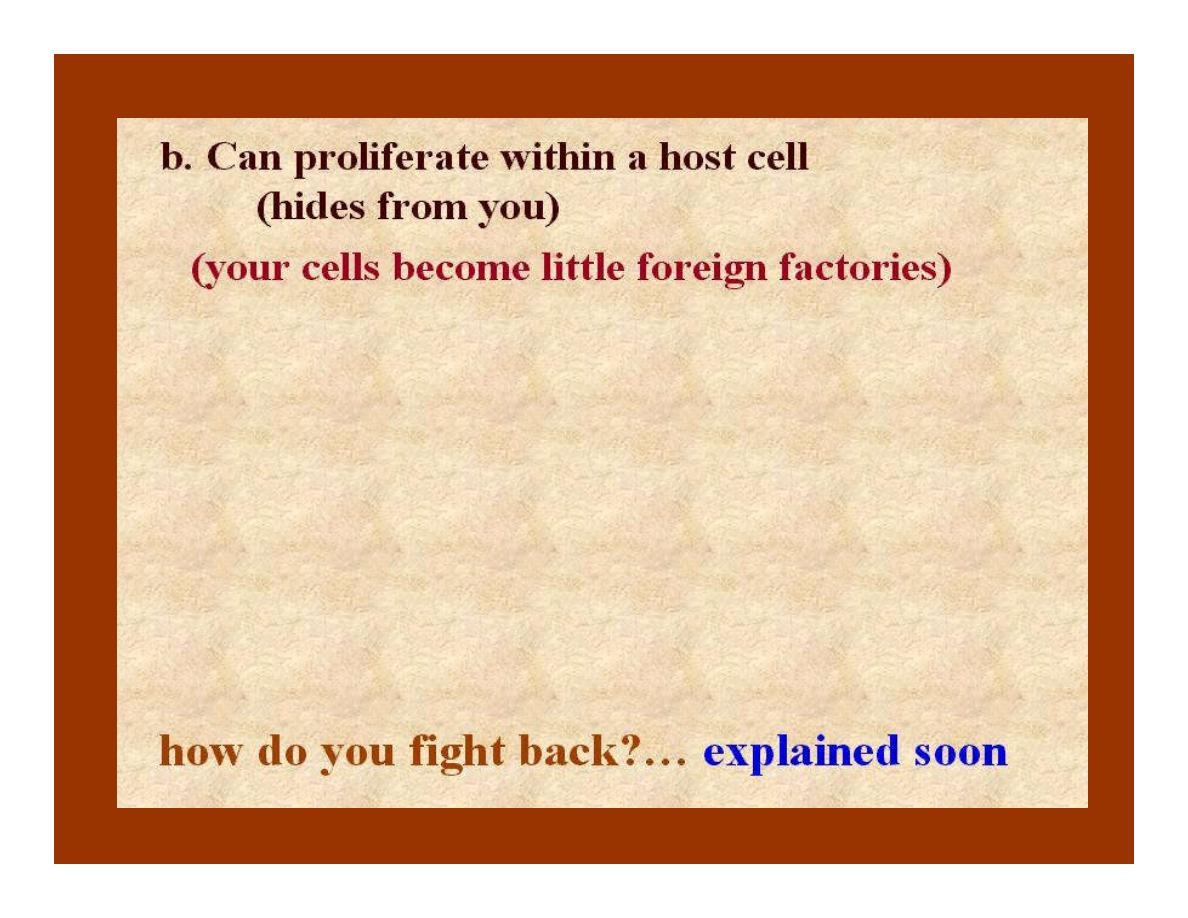 b. Can proliferate within a host cell
(hides from you)

(your cells become little foreign factories)

how do you fight back?… explained soon